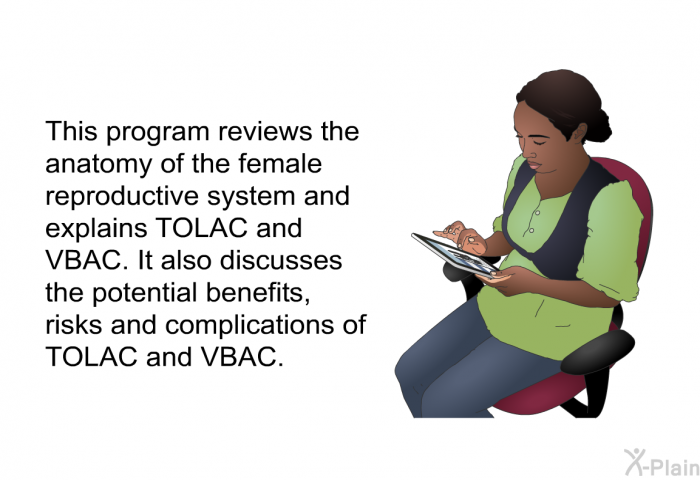 This program reviews the anatomy of the female reproductive system and explains TOLAC and VBAC. It also discusses the potential benefits, risks and complications of TOLAC and VBAC.

X-Plain